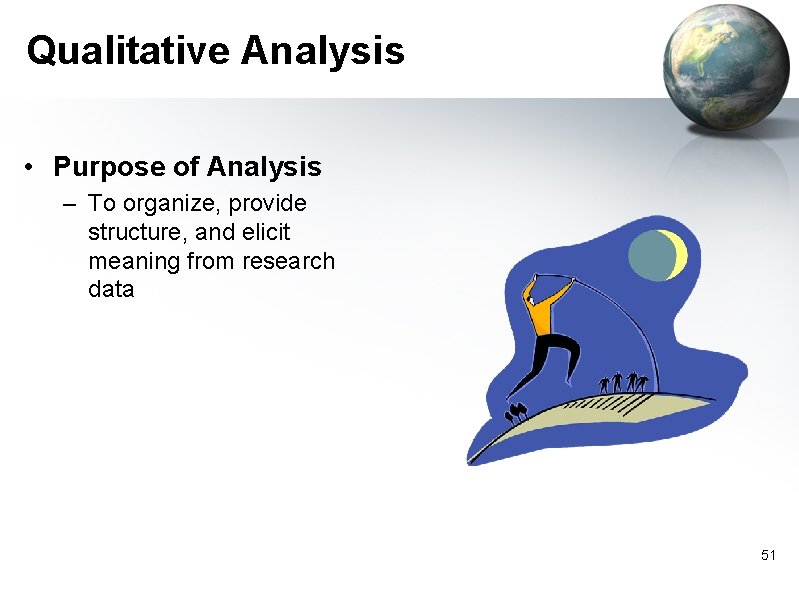 Qualitative Analysis

• Purpose of Analysis
– To organize, provide structure, and elicit meaning from research data

51